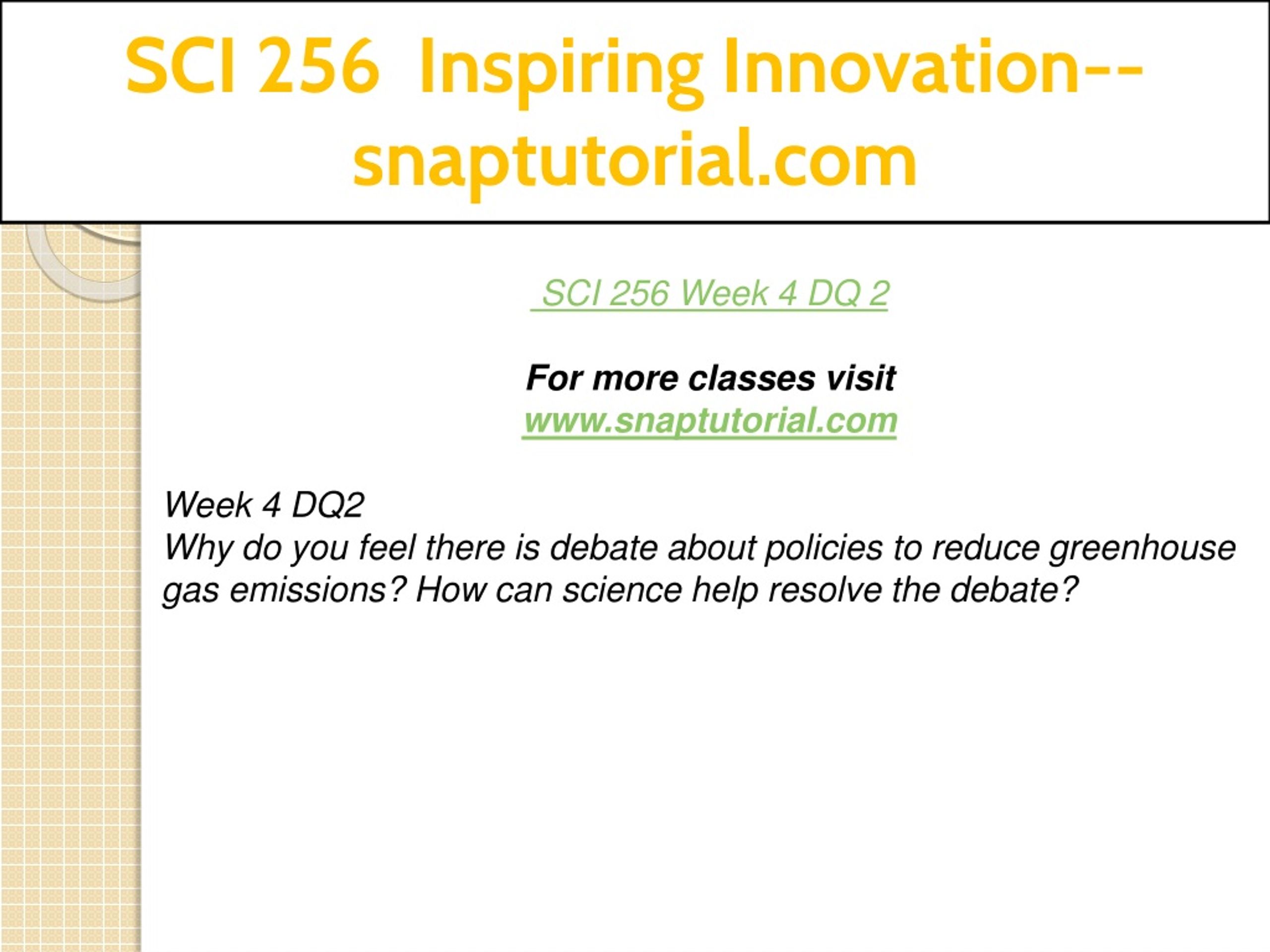 SCI 256 Inspiring Innovation--snaptutorial.com

SCI 256 Week 4 DQ 2

For more classes visit
www.snaptutorial.com

Week 4 DQ2
Why do you feel there is debate about policies to reduce greenhouse gas emissions? How can science help resolve the debate?